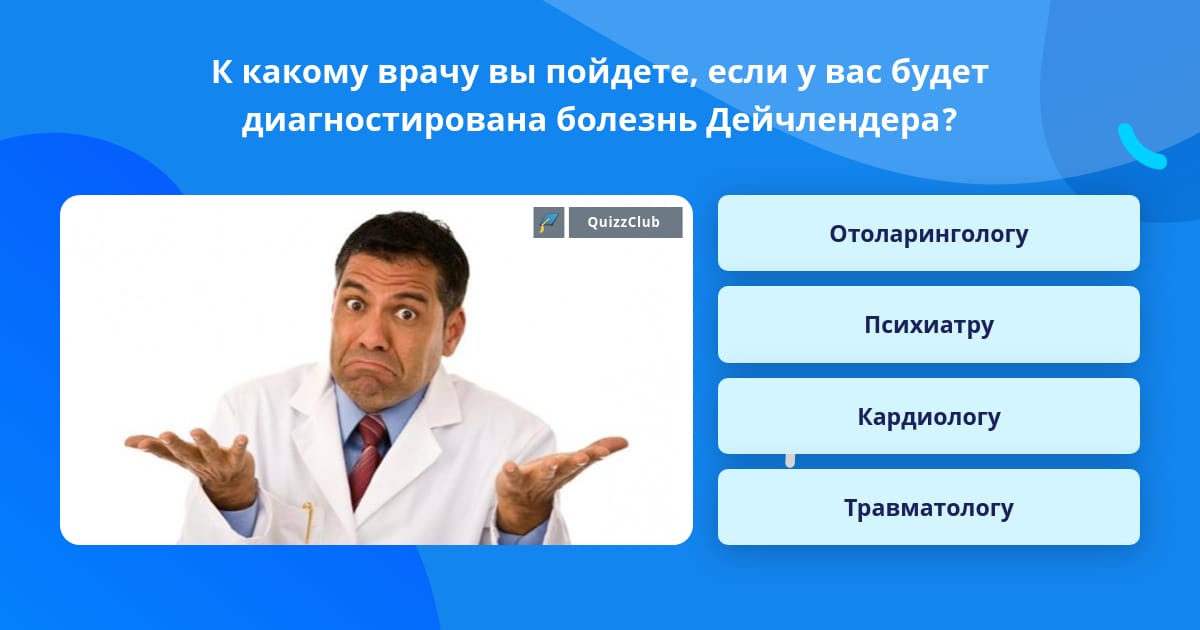 К какому врачу вы пойдете, если у вас будет диагностирована болезнь Дейчлендера?

QuizzClub

Отоларингологу

Психиатру

Кардиологу

Травматологу